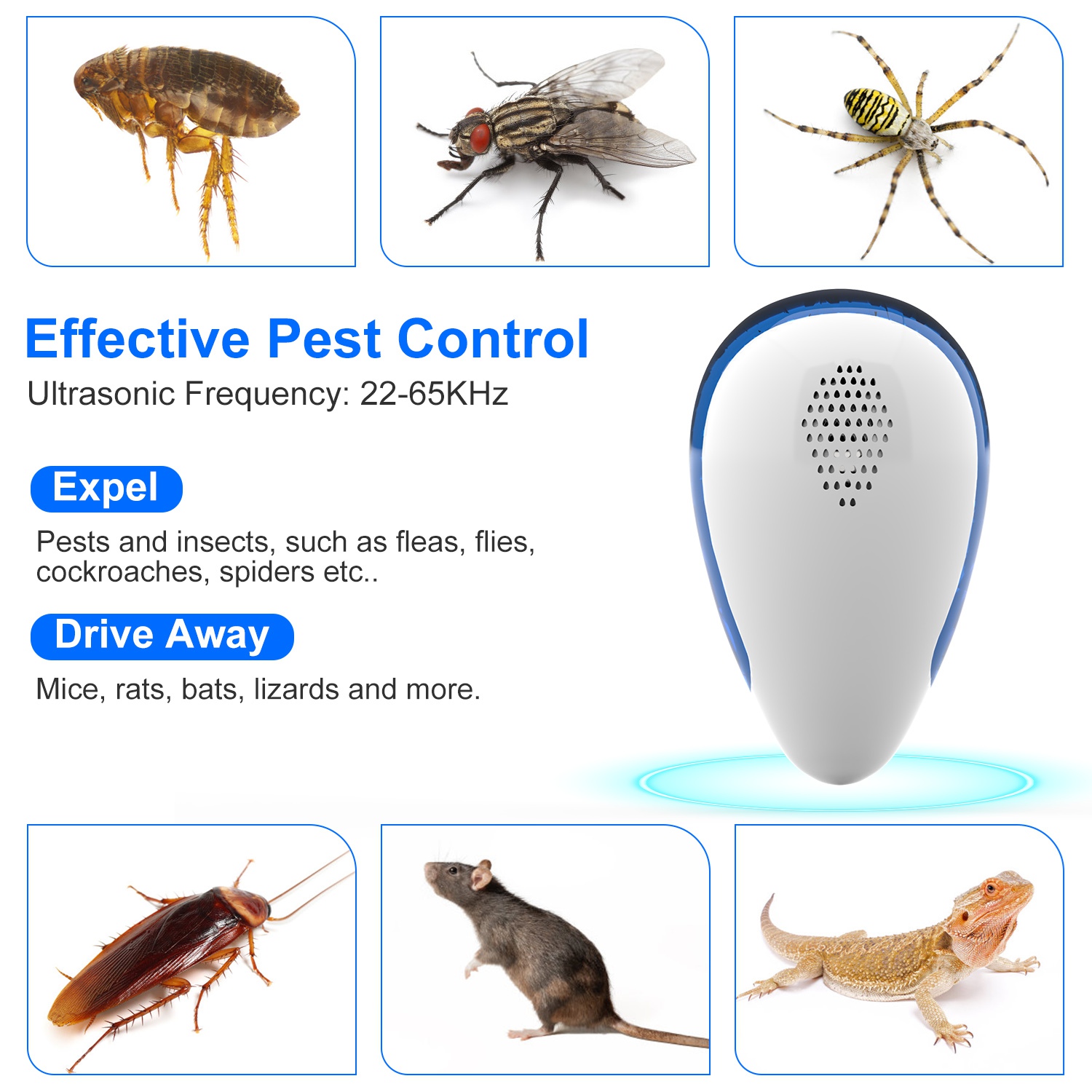 Effective Pest Control
Ultrasonic Frequency: 22-65KHz

Expel

Pests and insects, such as fleas, flies, cockroaches, spiders etc..

Drive Away

Mice, rats, bats, lizards and more.